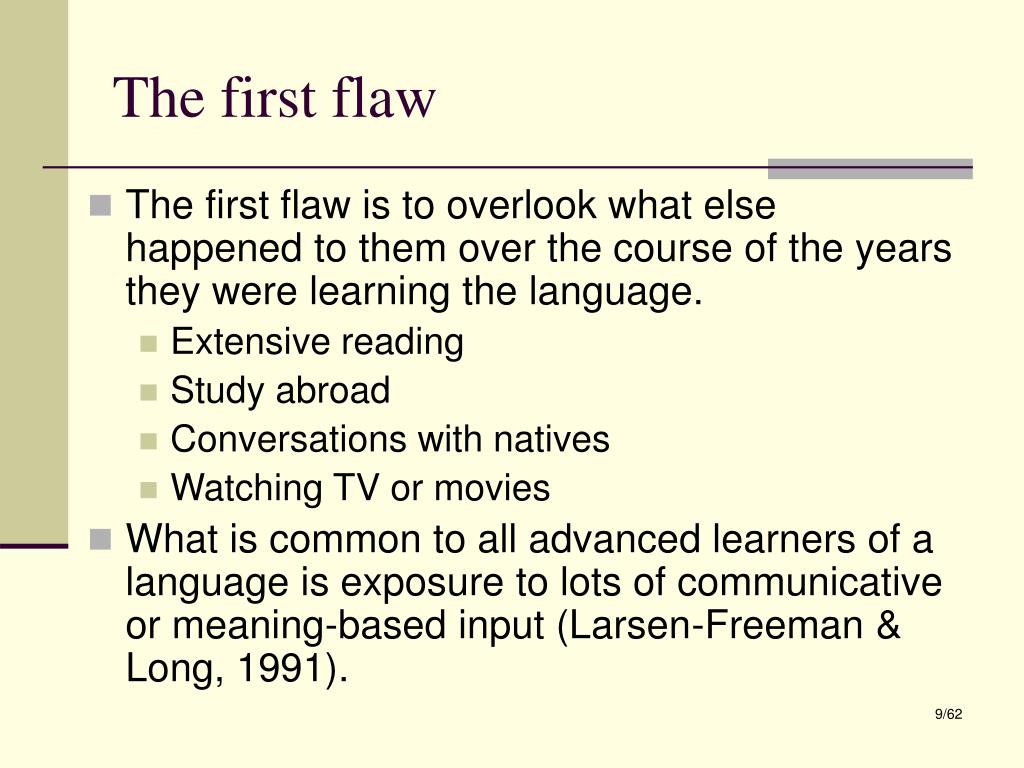 The first flaw

The first flaw is to overlook what else happened to them over the course of the years they were learning the language.

Extensive reading

Study abroad

Conversations with natives

Watching TV or movies

What is common to all advanced learners of a language is exposure to lots of communicative or meaning-based input (Larsen-Freeman & Long, 1991).

9/62